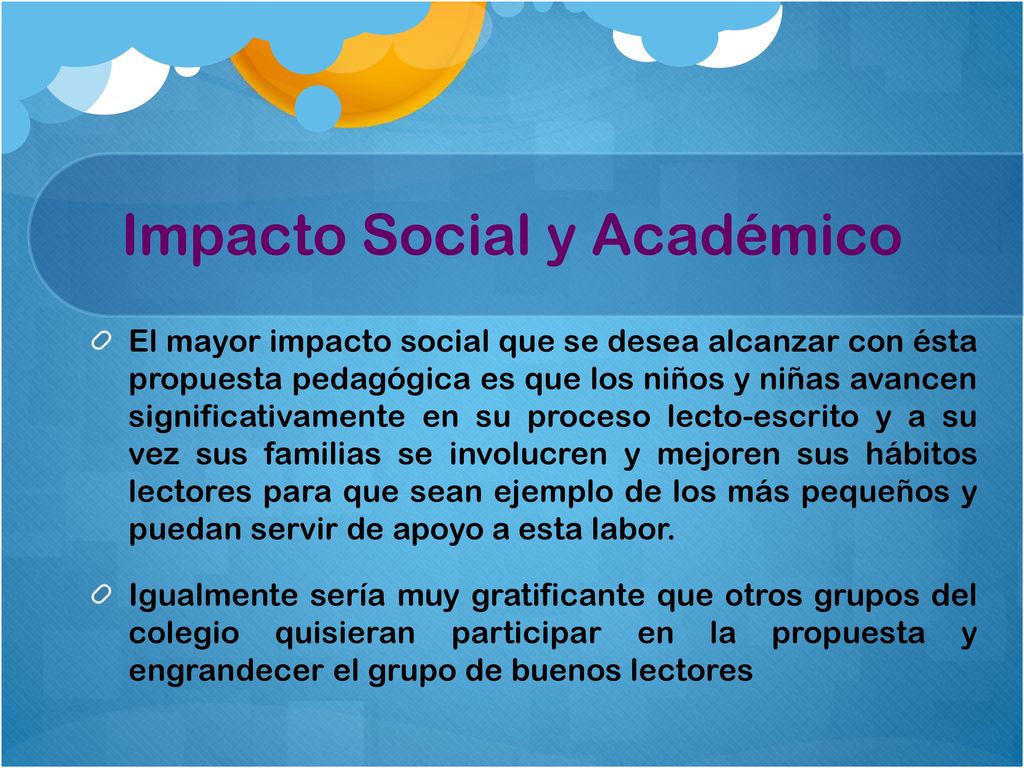 Impacto Social y Académico

El mayor impacto social que se desea alcanzar con ésta propuesta pedagógica es que los niños y niñas avancen significativamente en su proceso lecto-escrito y a su vez sus familias se involucren y mejoren sus hábitos lectores para que sean ejemplo de los más pequeños y puedan servir de apoyo a esta labor.

Igualmente sería muy gratificante que otros grupos del colegio quisieran participar en la propuesta y engrandecer el grupo de buenos lectores